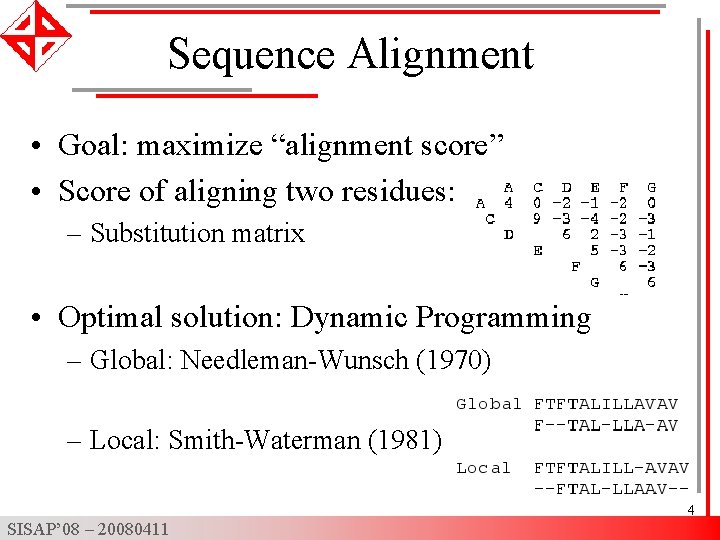 Sequence Alignment

• Goal: maximize “alignment score”
• Score of aligning two residues:
– Substitution matrix

| | A | C | D | E | F | G |
|---|---|---|---|---|---|---|
| A | 4 | 0 | -2 | -1 | -2 | 0 |
| C | | 9 | -3 | -4 | -2 | -3 |
| D | | | 6 | 2 | -3 | -1 |
| E | | | | 5 | -3 | -2 |
| F | | | | | 6 | -3 |
| G | | | | | | 6 |

• Optimal solution: Dynamic Programming
– Global: Needleman-Wunsch (1970)
– Local: Smith-Waterman (1981)

Global FTFTALILLAVAV
F--TAL-LLA-AV

Local FTFTALILL-AVAV
--FTAL-LLAAV--

4

SISAP’08 – 20080411